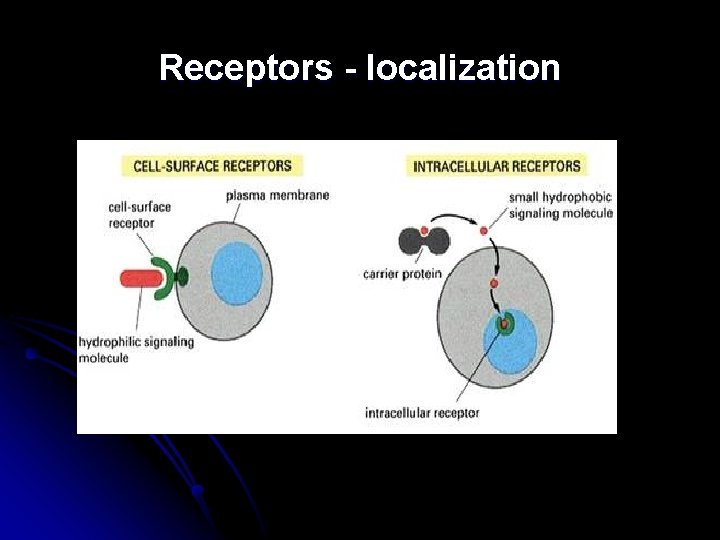 Receptors - localization

CELL-SURFACE RECEPTORS

plasma membrane

cell-surface receptor

hydrophilic signaling molecule

INTRACELLULAR RECEPTORS

small hydrophobic signaling molecule

carrier protein

intracellular receptor